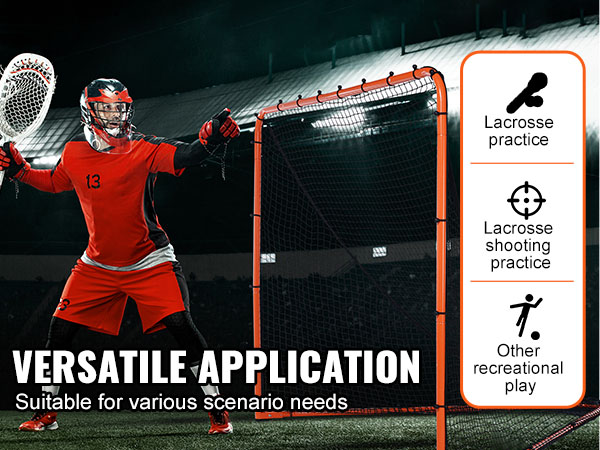 13

Lacrosse practice

Lacrosse shooting practice

Other recreational play

VERSATILE APPLICATION

Suitable for various scenario needs